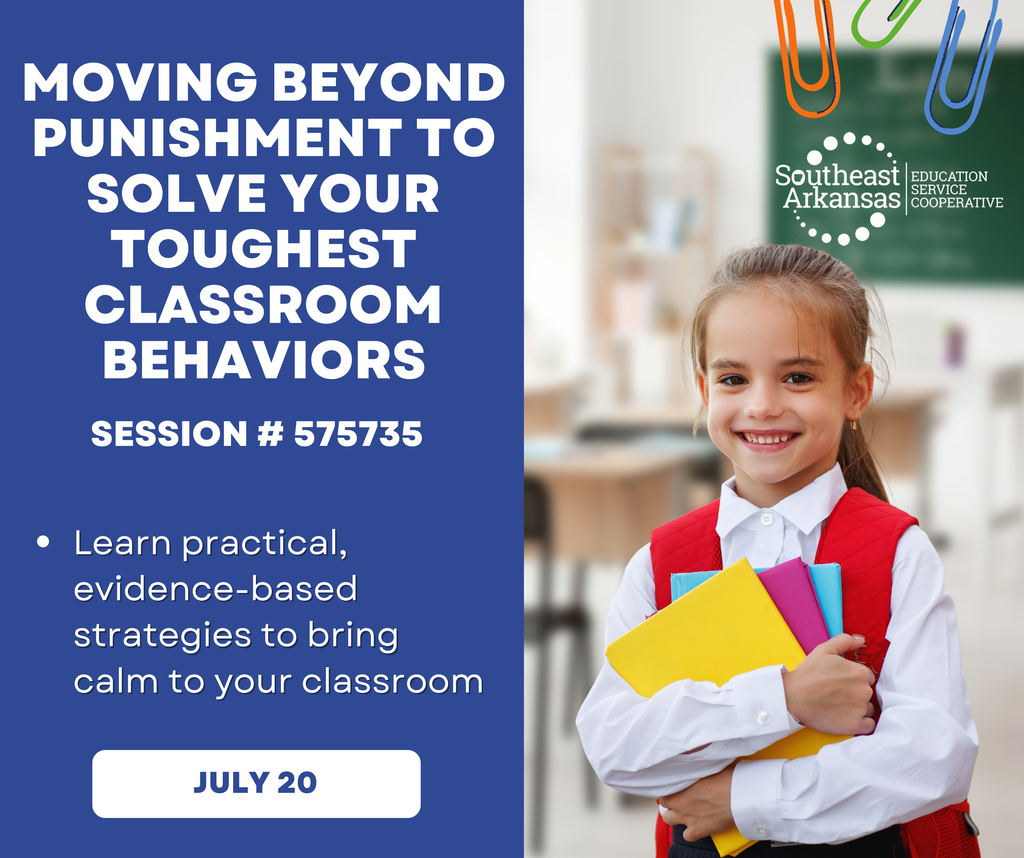 MOVING BEYOND PUNISHMENT TO SOLVE YOUR TOUGHEST CLASSROOM BEHAVIORS

SESSION # 575735

• Learn practical, evidence-based strategies to bring calm to your classroom

JULY 20

Southeast Arkansas EDUCATION SERVICE COOPERATIVE